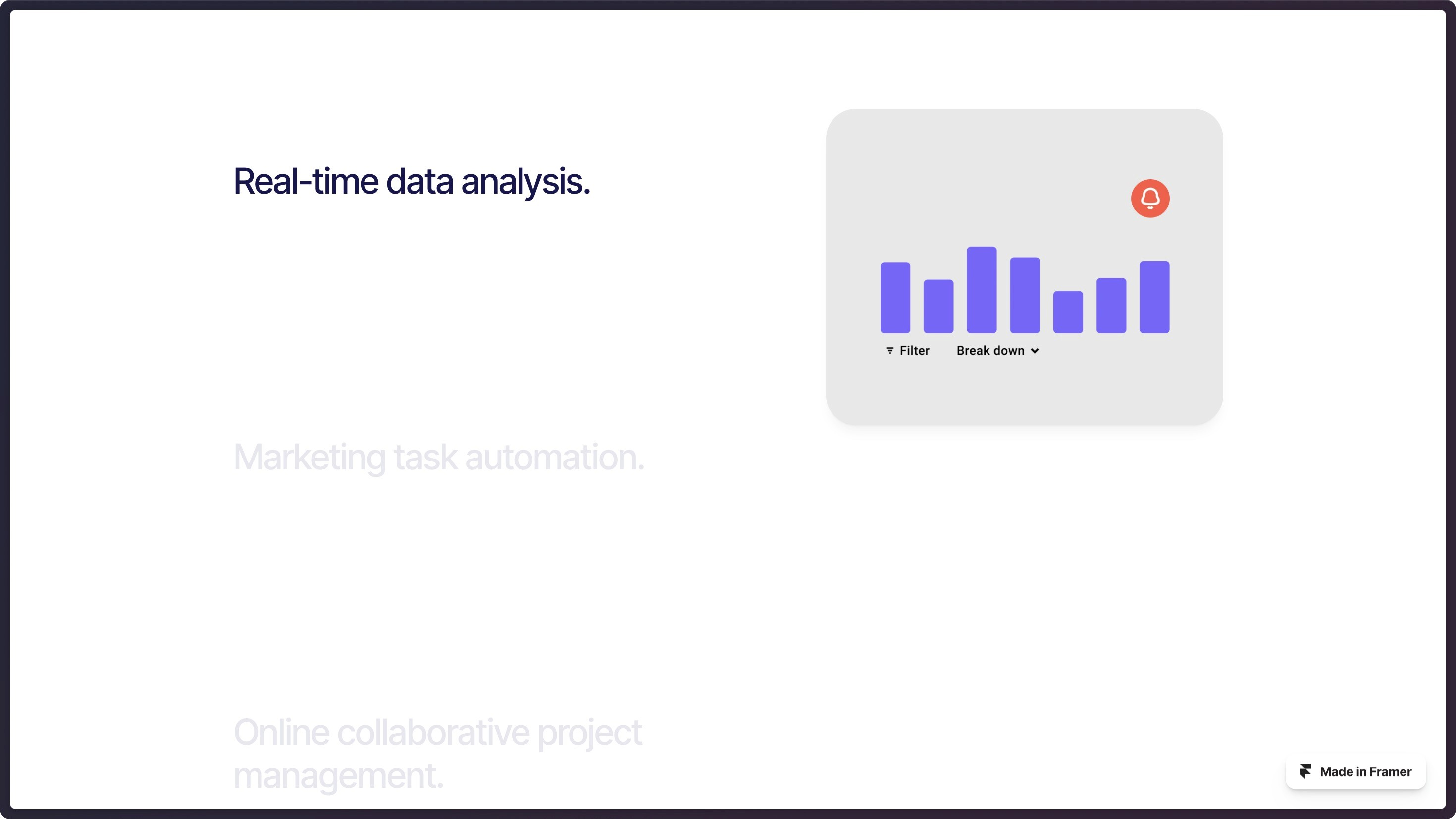 Real-time data analysis.

Filter Break down

Marketing task automation.

Online collaborative project management.

Made in Framer